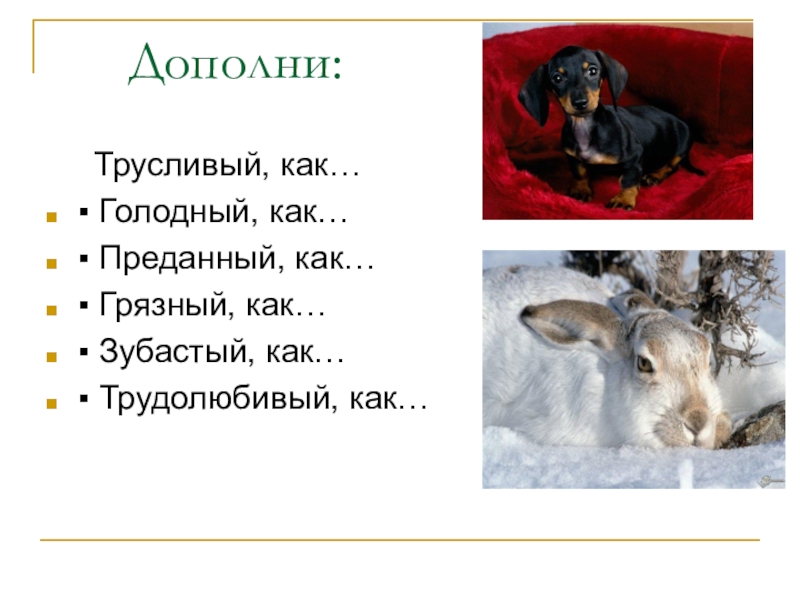 Дополни:

Трусливый, как…

▪ Голодный, как…

▪ Преданный, как…

▪ Грязный, как…

▪ Зубастый, как…

▪ Трудолюбивый, как…